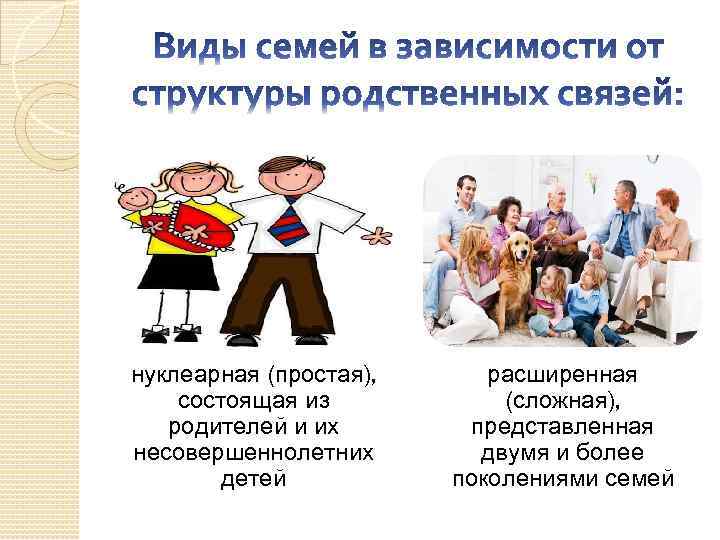 Виды семей в зависимости от структуры родственных связей:

нуклеарная (простая), состоящая из родителей и их несовершеннолетних детей

расширенная (сложная), представленная двумя и более поколениями семей